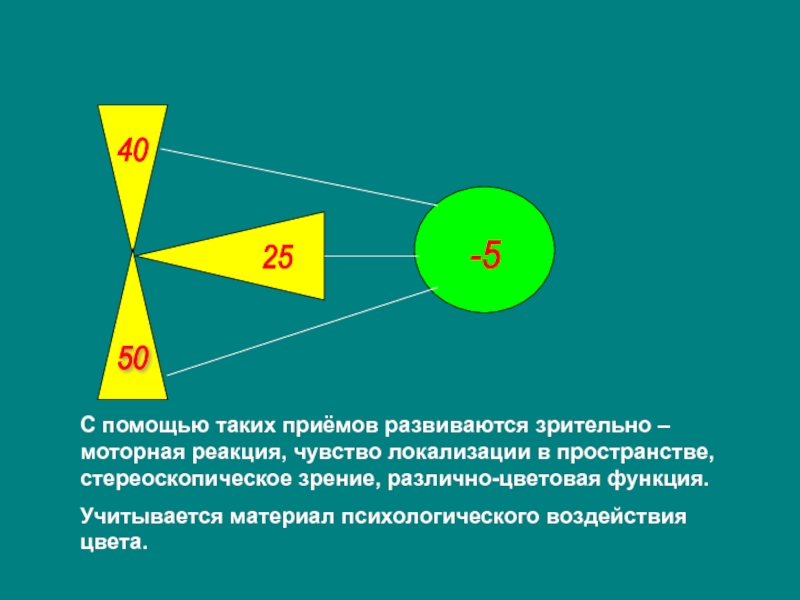 40

25

-5

50

С помощью таких приёмов развиваются зрительно – моторная реакция, чувство локализации в пространстве, стереоскопическое зрение, различно-цветовая функция.

Учитывается материал психологического воздействия цвета.